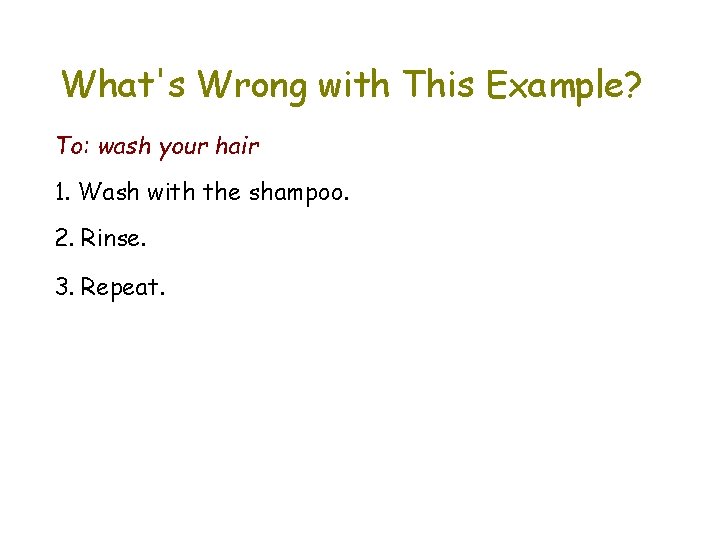 What's Wrong with This Example?

To: wash your hair

1. Wash with the shampoo.

2. Rinse.

3. Repeat.